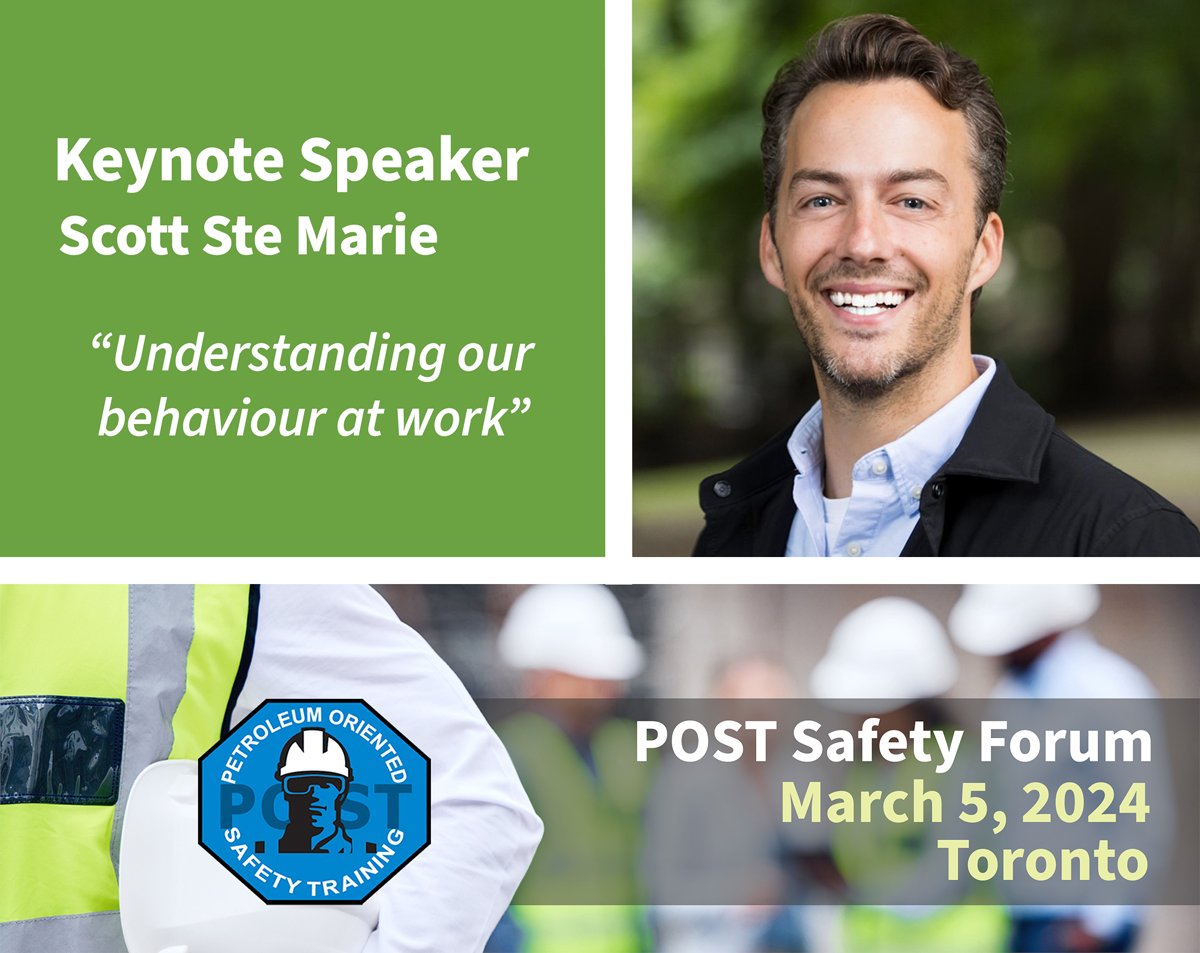 Keynote Speaker
Scott Ste Marie

“Understanding our behaviour at work”

PETROLEUM ORIENTED
POST
SAFETY TRAINING

POST Safety Forum
March 5, 2024
Toronto